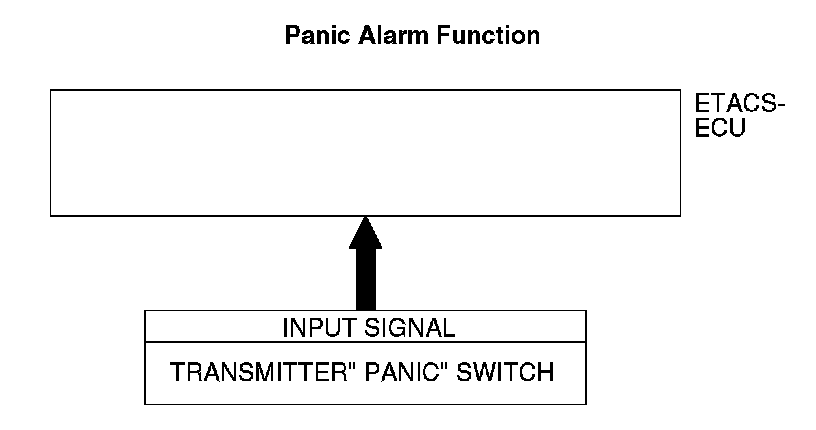 Panic Alarm Function

ETACS-ECU

INPUT SIGNAL

TRANSMITTER" PANIC" SWITCH